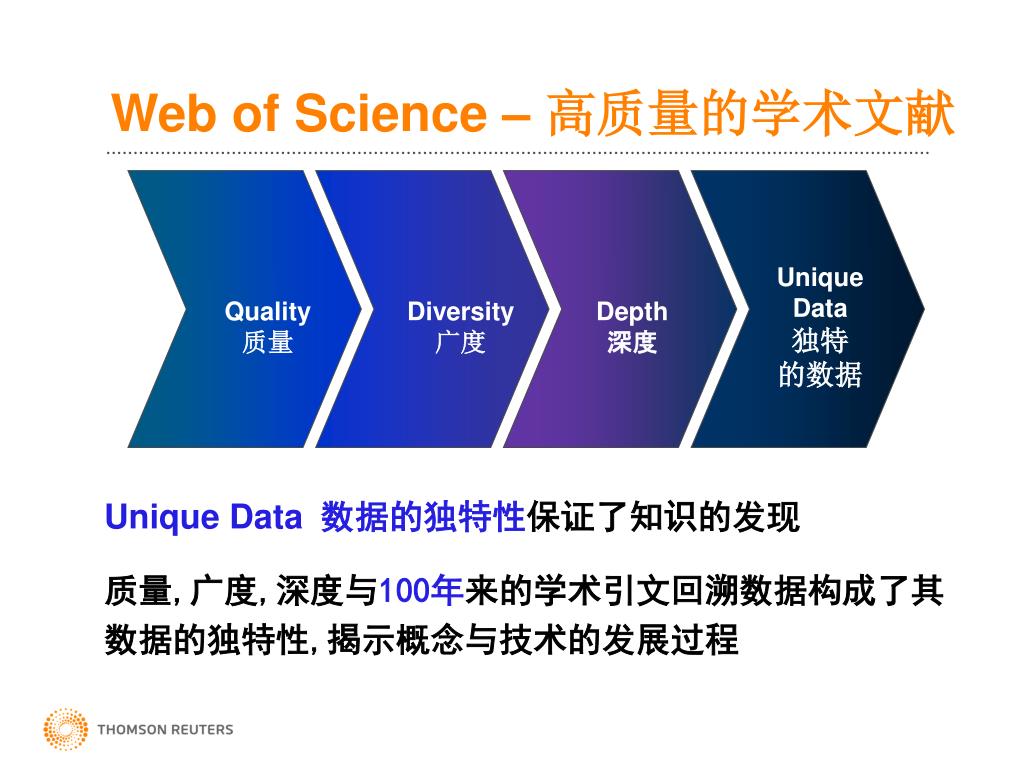 Web of Science – 高质量的学术文献

Quality
质量

Diversity
广度

Depth
深度

Unique Data
独特的数据

Unique Data 数据的独特性保证了知识的发现

质量, 广度, 深度与100年来的学术引文回溯数据构成了其数据的独特性, 揭示概念与技术的发展过程

THOMSON REUTERS